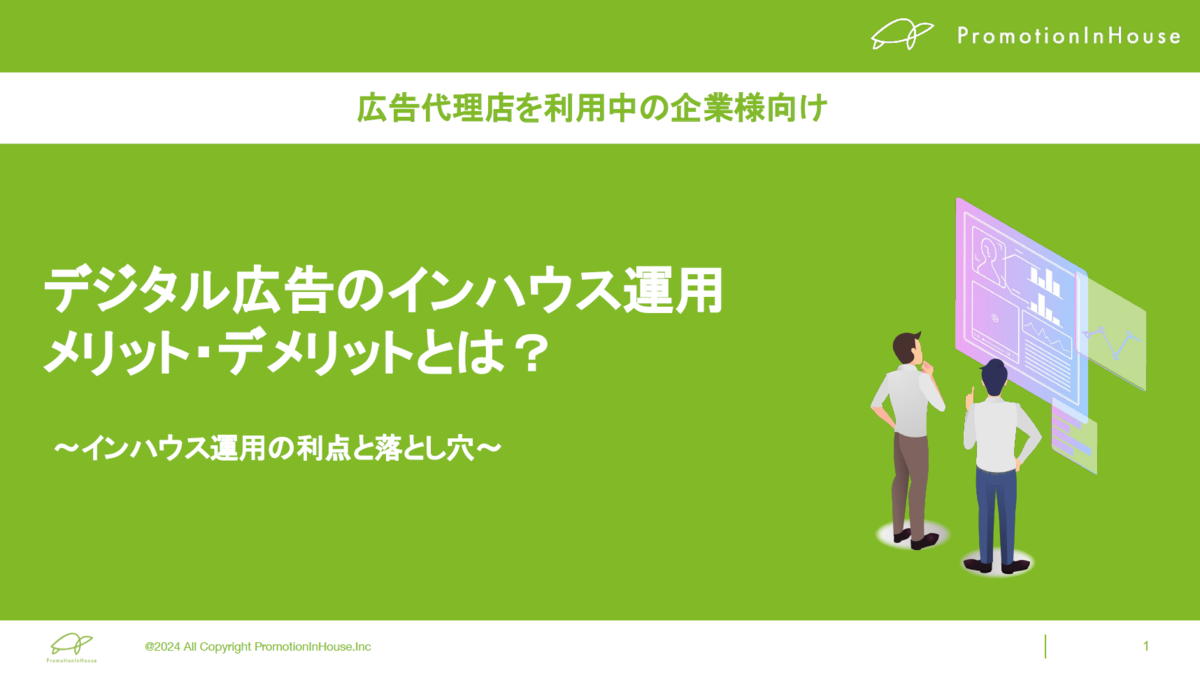 PromotionInHouse

広告代理店を利用中の企業様向け

デジタル広告のインハウス運用
メリット・デメリットとは？

～インハウス運用の利点と落とし穴～

PromotionInHouse

@2024 All Copyright PromotionInHouse.Inc

1